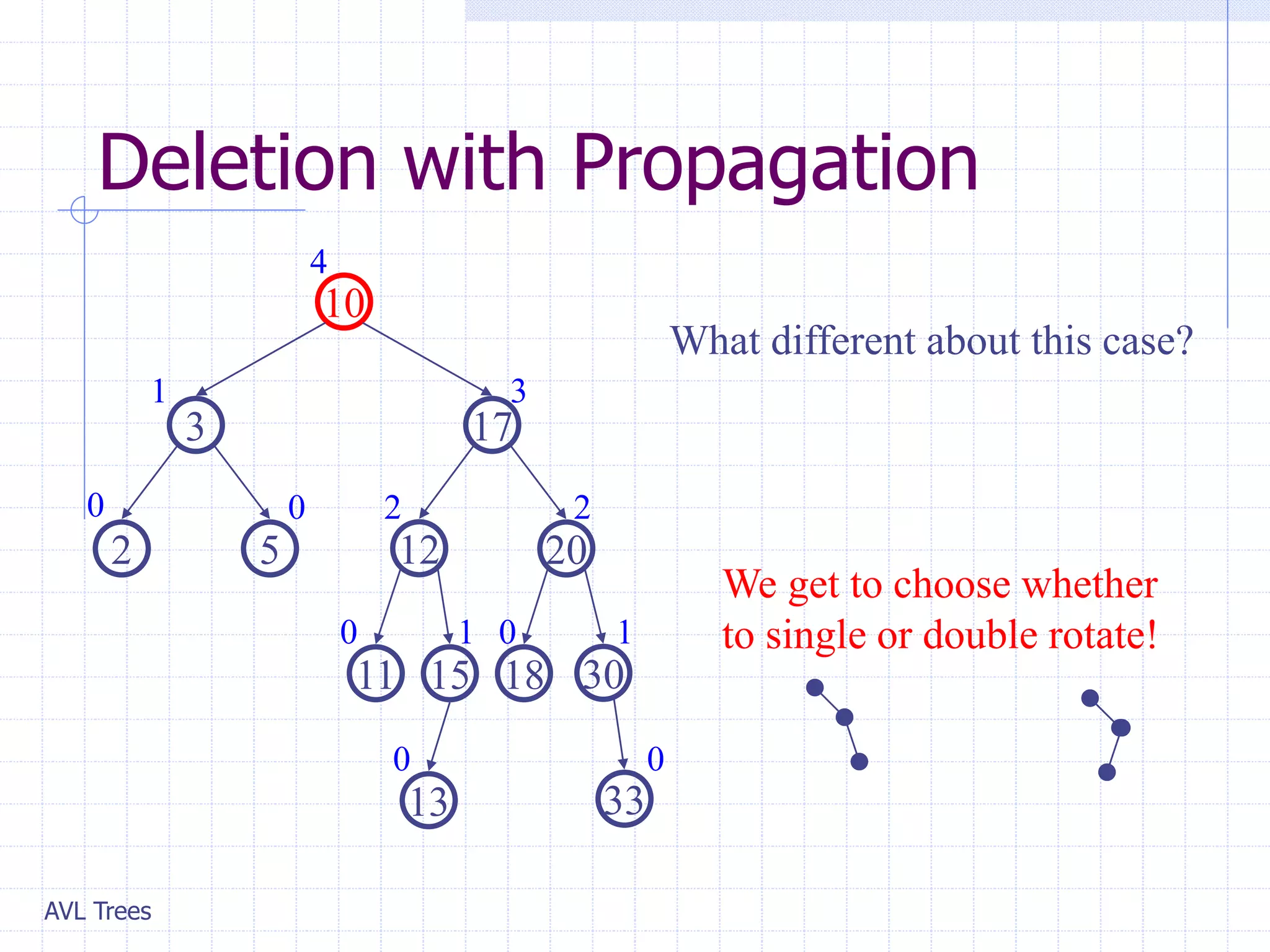 Deletion with Propagation

4
10
1
3
3
17
0
2
0
5
2
12
2
20
0
11
1
15
0
18
1
30
0
13
0
33

What different about this case?

We get to choose whether to single or double rotate!

AVL Trees